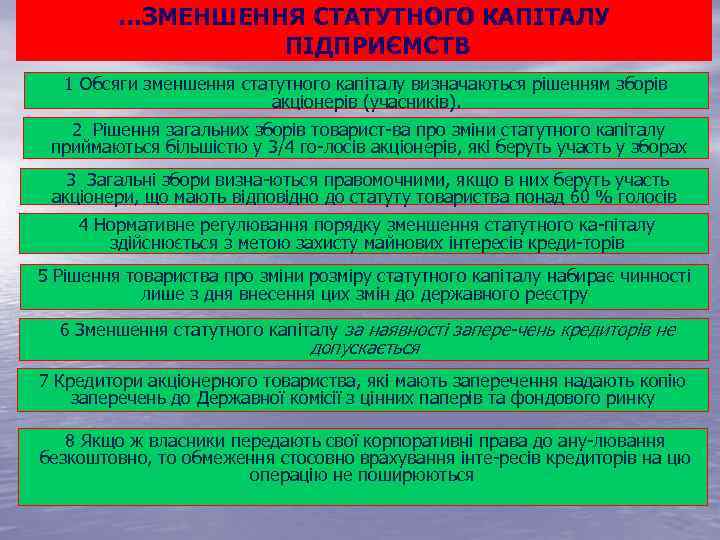 ...ЗМЕНШЕННЯ СТАТУТНОГО КАПІТАЛУ ПІДПРИЄМСТВ

1 Обсяги зменшення статутного капіталу визначаються рішенням зборів акціонерів (учасників).

2 Рішення загальних зборів товарист-ва про зміни статутного капіталу приймаються більшістю у 3/4 го-лосів акціонерів, які беруть участь у зборах

3 Загальні збори визна-ються правомочними, якщо в них беруть участь акціонери, що мають відповідно до статуту товариства понад 60 % голосів

4 Нормативне регулювання порядку зменшення статутного ка-піталу здійснюється з метою захисту майнових інтересів креди-торів

5 Рішення товариства про зміни розміру статутного капіталу набирає чинності лише з дня внесення цих змін до державного реєстру

6 Зменшення статутного капіталу за наявності запере-чень кредиторів не допускається

7 Кредитори акціонерного товариства, які мають заперечення надають копію заперечень до Державної комісії з цінних паперів та фондового ринку

8 Якщо ж власники передають свої корпоративні права до ану-лювання безкоштовно, то обмеження стосовно врахування інте-ресів кредиторів на цю операцію не поширюються